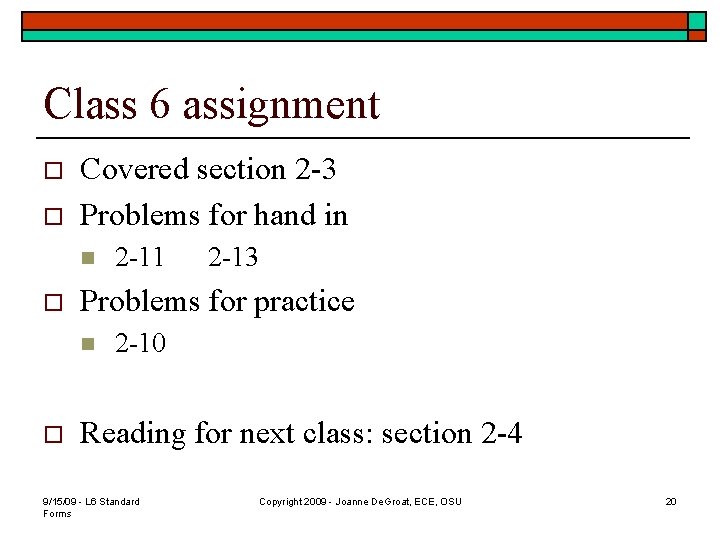 Class 6 assignment

Covered section 2-3

Problems for hand in

2-11 2-13

Problems for practice

2-10

Reading for next class: section 2-4

9/15/09 - L6 Standard Forms

Copyright 2009 - Joanne DeGroat, ECE, OSU

20